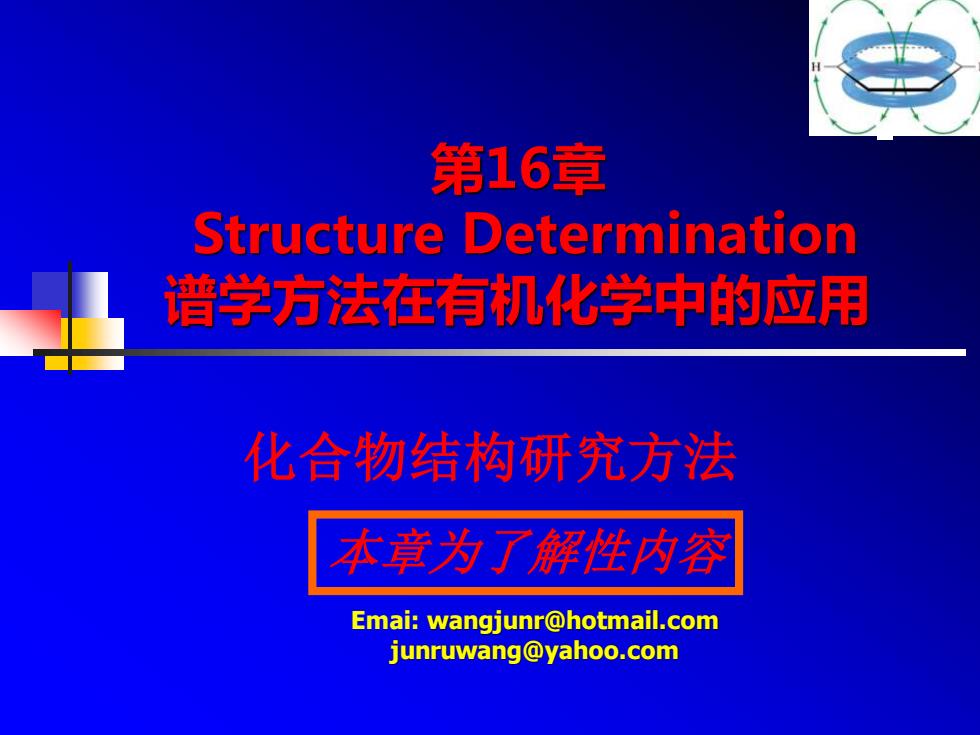 H

第16章
Structure Determination
谱学方法在有机化学中的应用

化合物结构研究方法

本章为了解性内容

Emai: wangjunr@hotmail.com
junruwang@yahoo.com